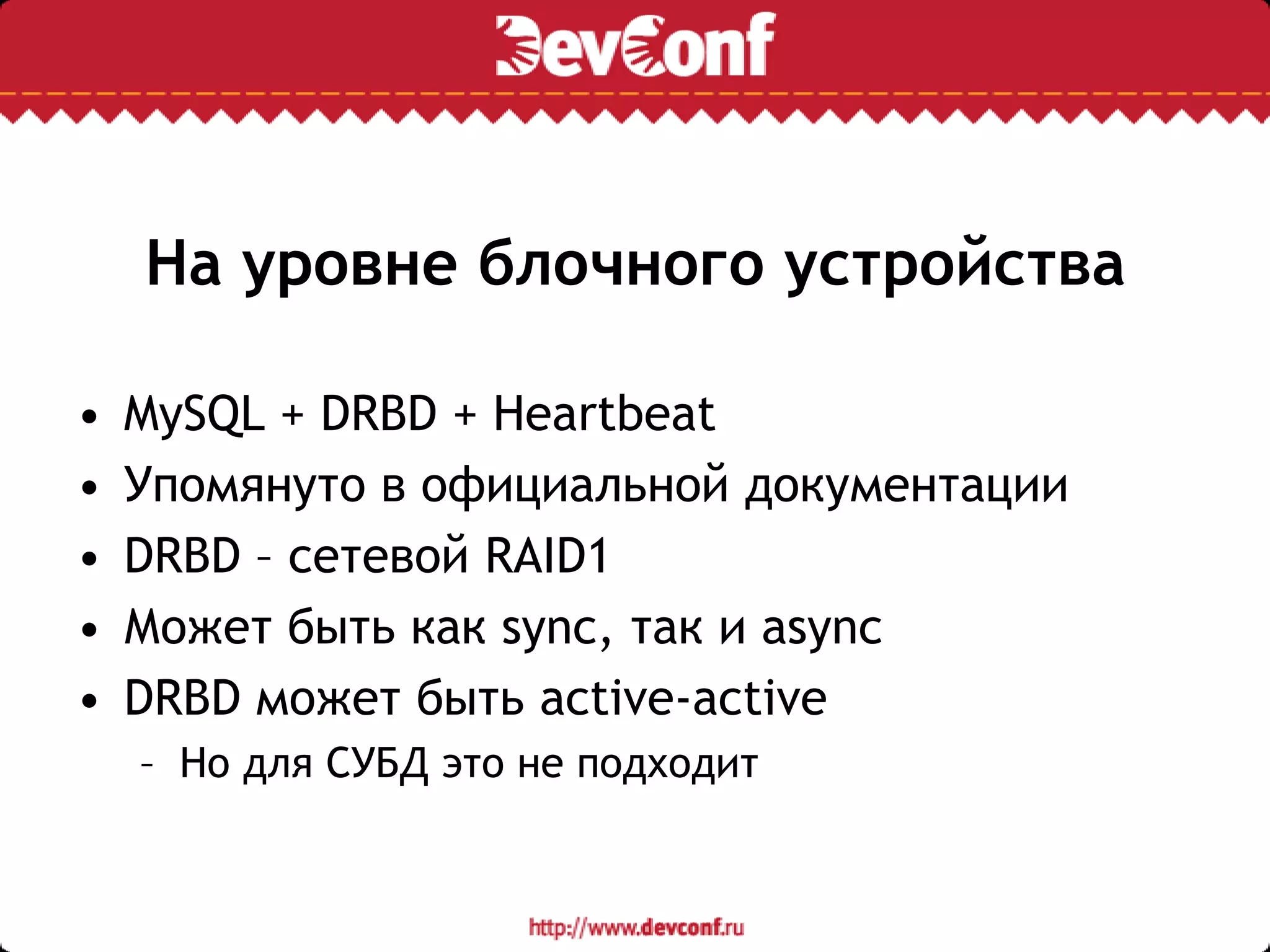 DevConf

На уровне блочного устройства

• MySQL + DRBD + Heartbeat
• Упомянуто в официальной документации
• DRBD – сетевой RAID1
• Может быть как sync, так и async
• DRBD может быть active-active
 – Но для СУБД это не подходит

http://www.devconf.ru